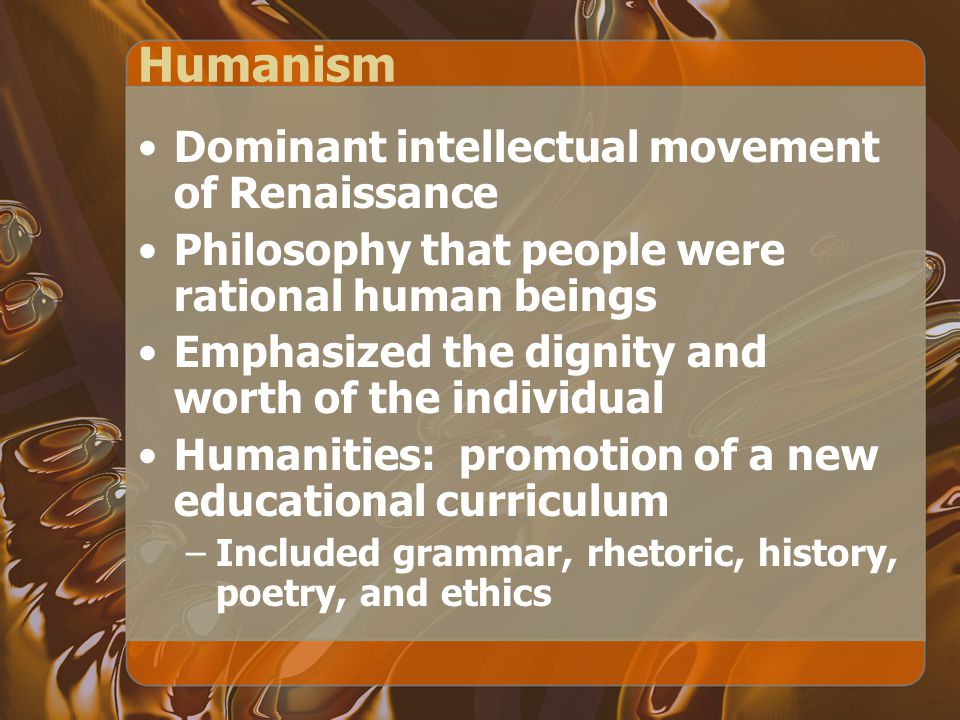 Humanism

• Dominant intellectual movement of Renaissance
• Philosophy that people were rational human beings
• Emphasized the dignity and worth of the individual
• Humanities: promotion of a new educational curriculum
– Included grammar, rhetoric, history, poetry, and ethics